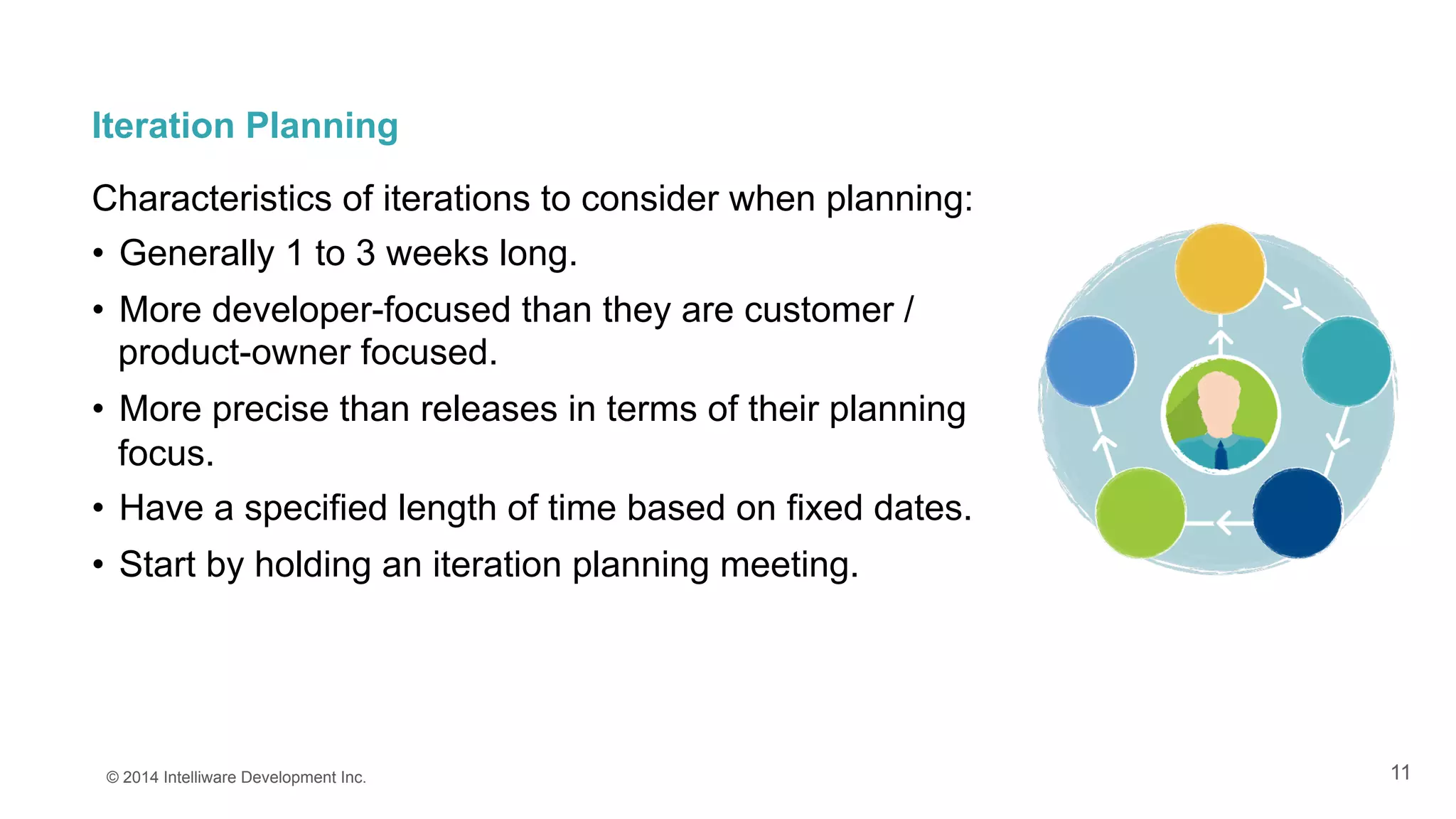 Iteration Planning

Characteristics of iterations to consider when planning:

• Generally 1 to 3 weeks long.

• More developer-focused than they are customer / product-owner focused.

• More precise than releases in terms of their planning focus.

• Have a specified length of time based on fixed dates.

• Start by holding an iteration planning meeting.

© 2014 Intelliware Development Inc.

11